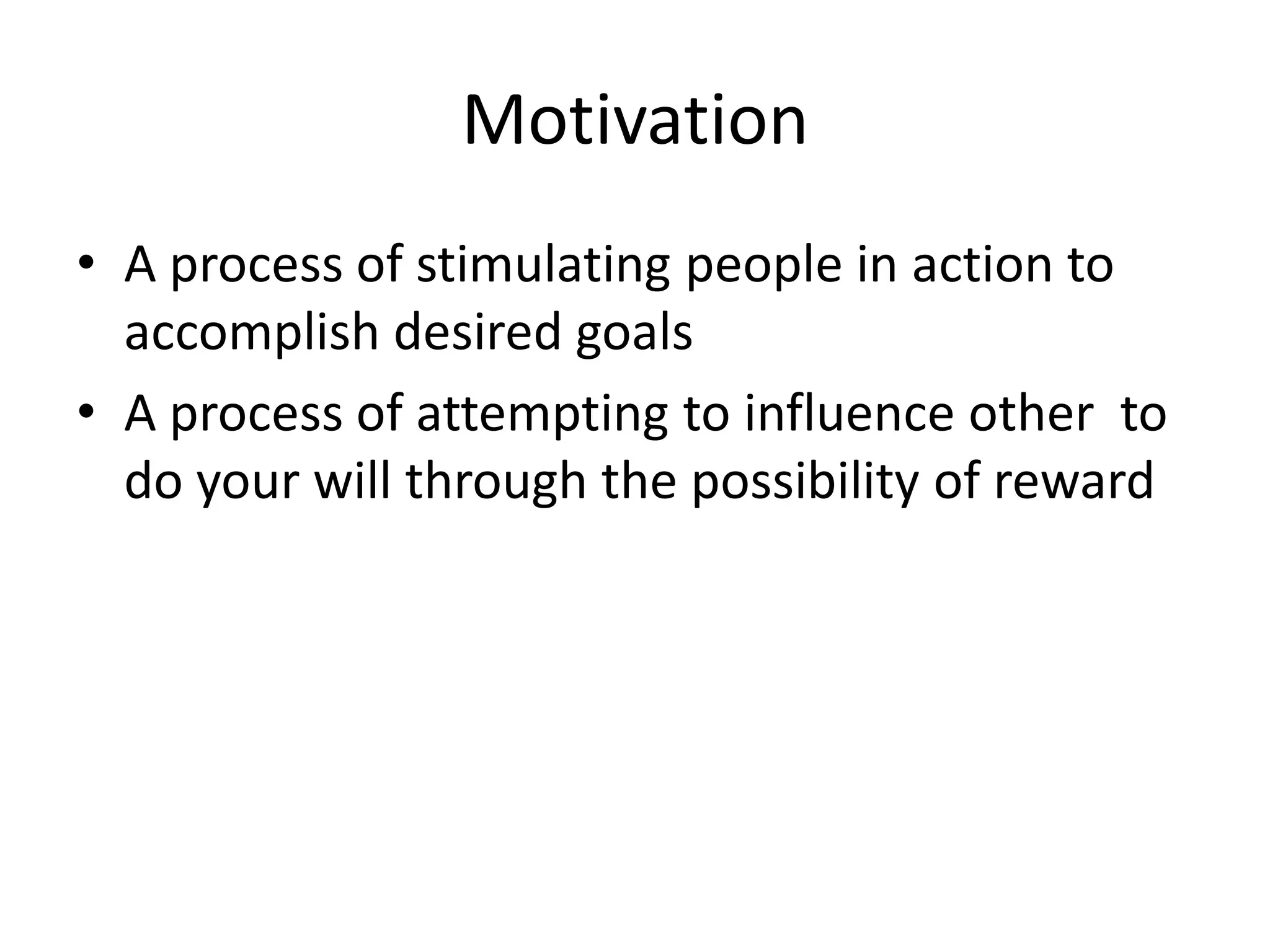 Motivation

• A process of stimulating people in action to accomplish desired goals
• A process of attempting to influence other to do your will through the possibility of reward